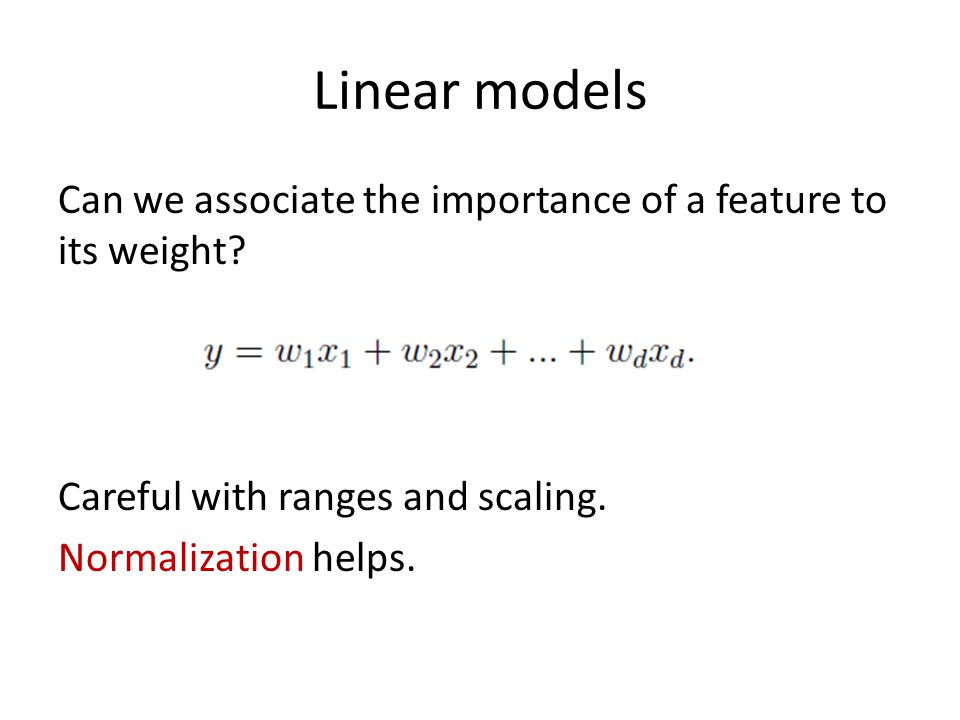 Linear models

Can we associate the importance of a feature to its weight?

$y = w_1x_1 + w_2x_2 + ... + w_dx_d.$

Careful with ranges and scaling.

Normalization helps.